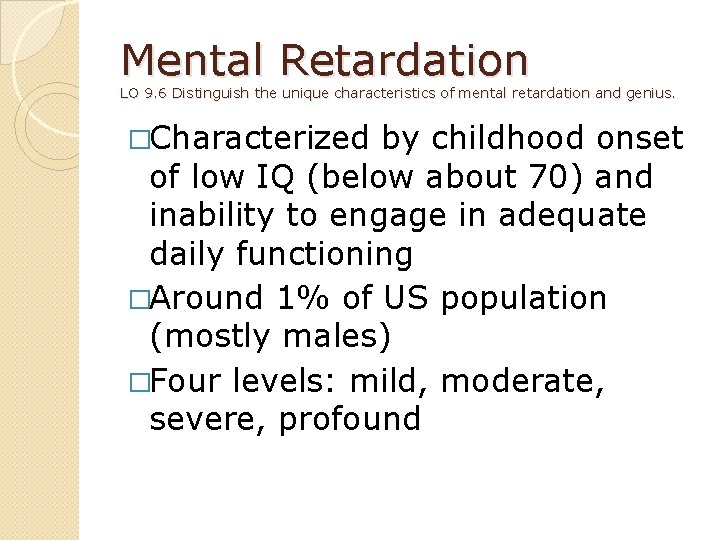 Mental Retardation
LO 9.6 Distinguish the unique characteristics of mental retardation and genius.

□Characterized by childhood onset of low IQ (below about 70) and inability to engage in adequate daily functioning

□Around 1% of US population (mostly males)

□Four levels: mild, moderate, severe, profound